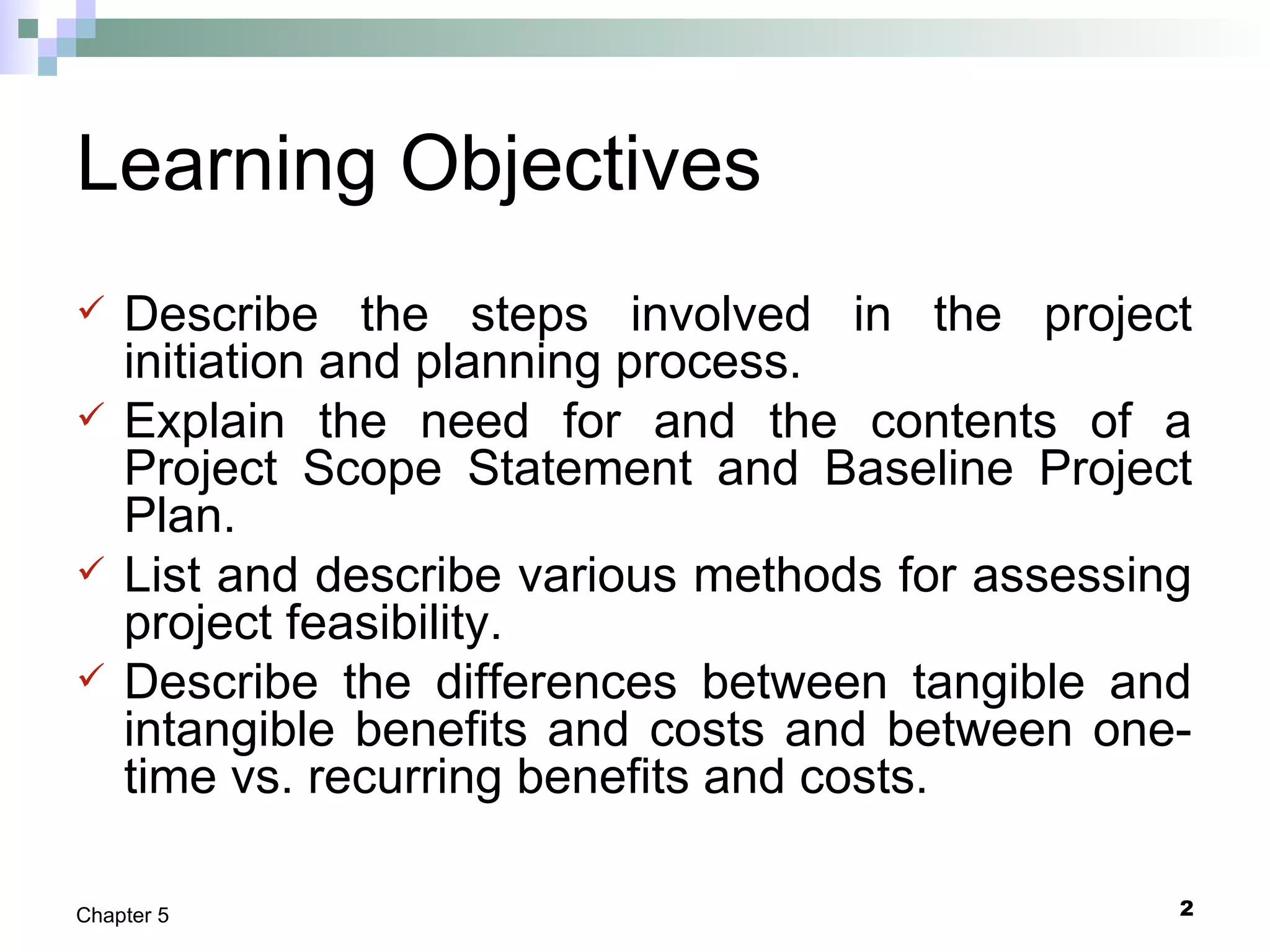 Learning Objectives

✓ Describe the steps involved in the project initiation and planning process.

✓ Explain the need for and the contents of a Project Scope Statement and Baseline Project Plan.

✓ List and describe various methods for assessing project feasibility.

✓ Describe the differences between tangible and intangible benefits and costs and between one-time vs. recurring benefits and costs.

Chapter 5

2